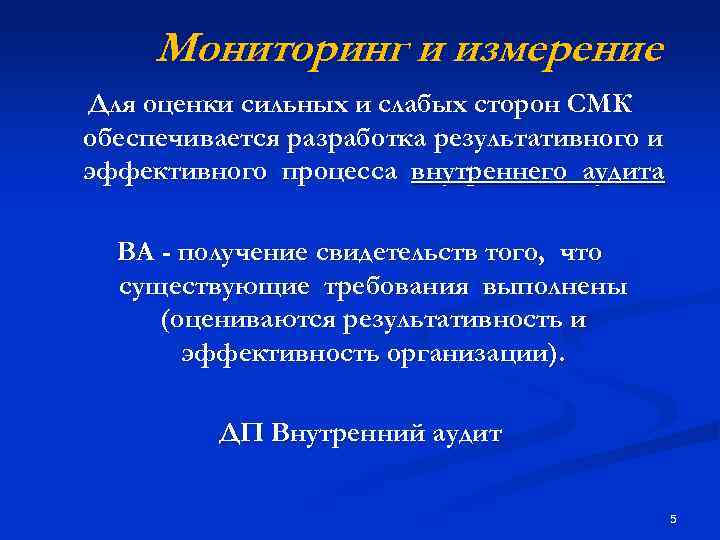 Мониторинг и измерение

Для оценки сильных и слабых сторон СМК обеспечивается разработка результативного и эффективного процесса внутреннего аудита

ВА - получение свидетельств того, что существующие требования выполнены (оцениваются результативность и эффективность организации).

ДП Внутренний аудит

5